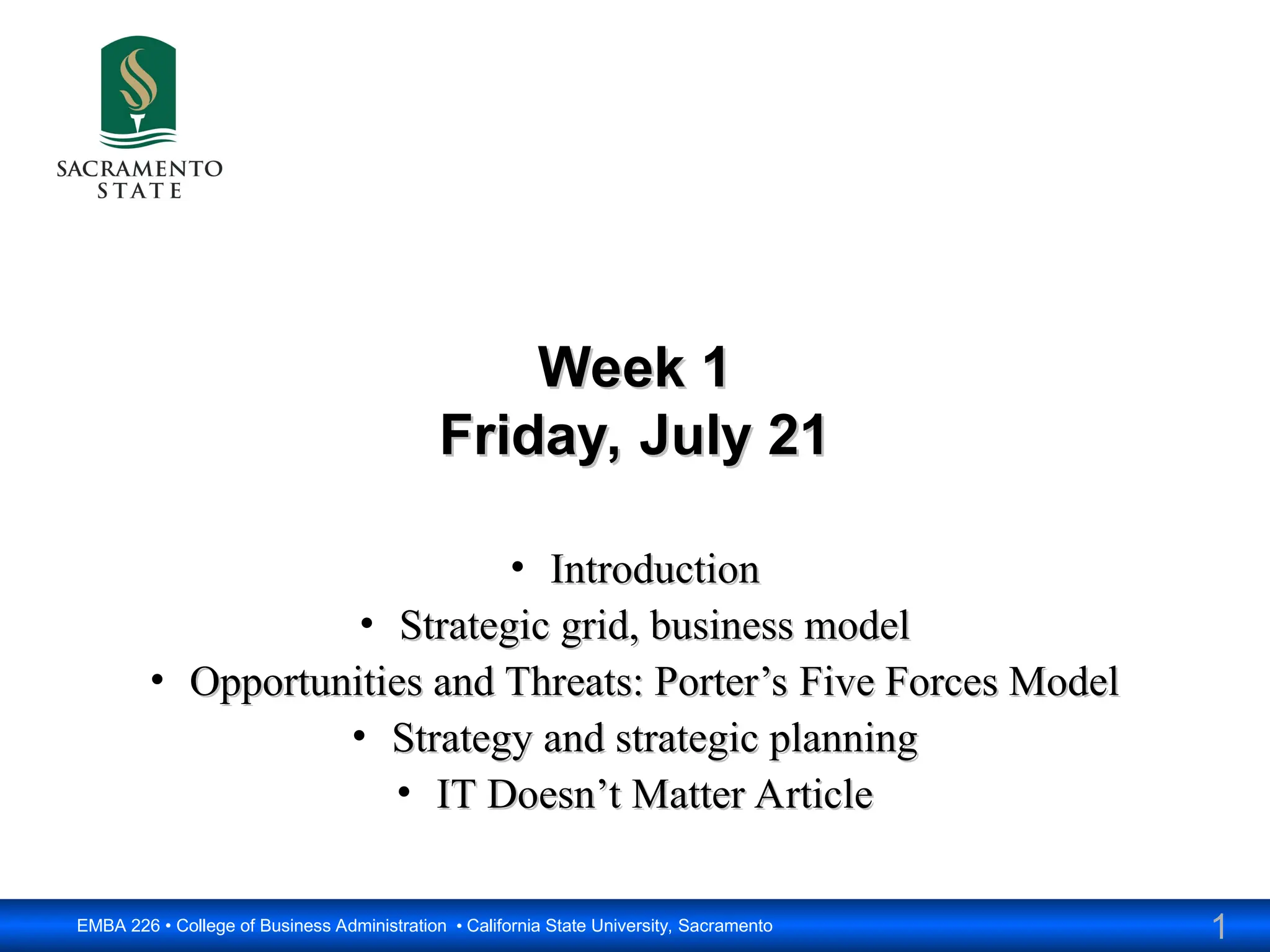 SACRAMENTO
STATE

Week 1
Friday, July 21

• Introduction
• Strategic grid, business model
• Opportunities and Threats: Porter’s Five Forces Model
• Strategy and strategic planning
• IT Doesn’t Matter Article

EMBA 226 • College of Business Administration • California State University, Sacramento

1